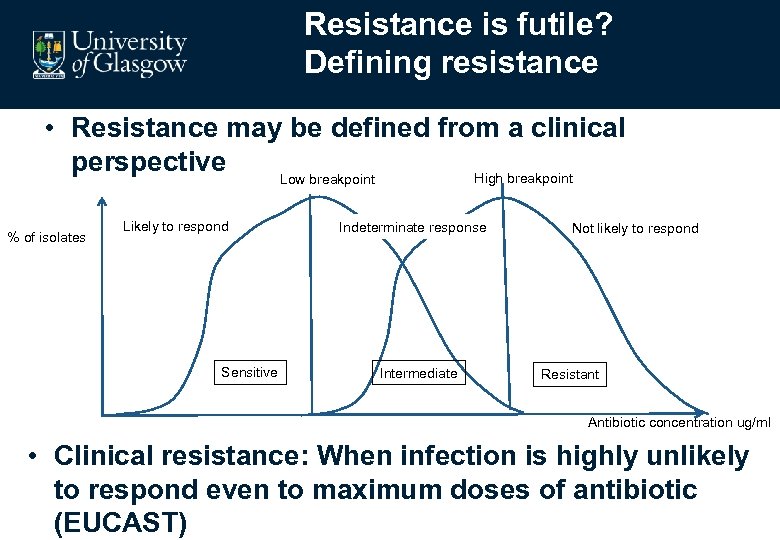 University of Glasgow

Resistance is futile?
Defining resistance

• Resistance may be defined from a clinical perspective

Low breakpoint
High breakpoint
% of isolates
Likely to respond
Indeterminate response
Not likely to respond
Sensitive
Intermediate
Resistant
Antibiotic concentration ug/ml

• Clinical resistance: When infection is highly unlikely to respond even to maximum doses of antibiotic (EUCAST)